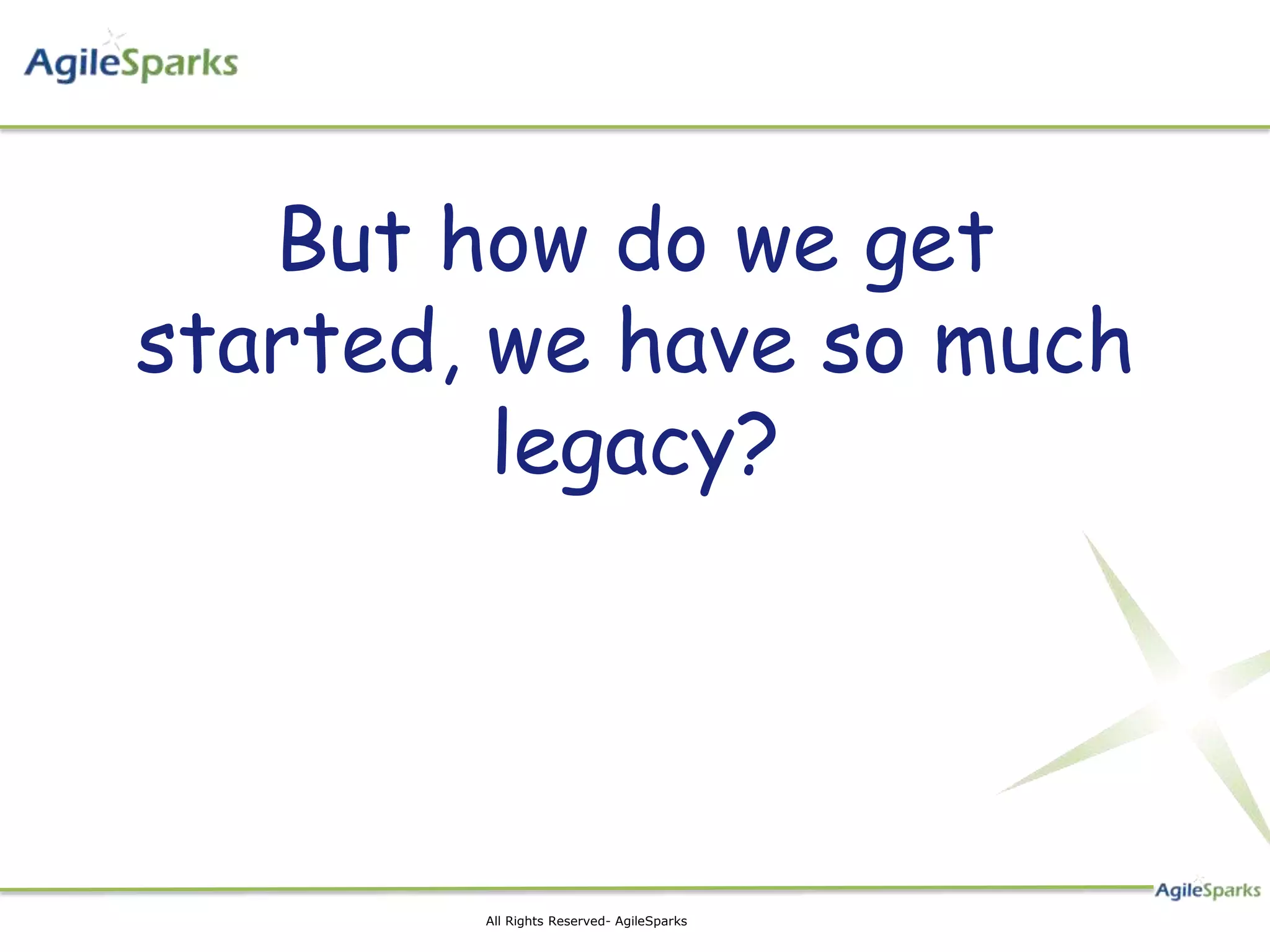 AgileSparks

But how do we get started, we have so much legacy?

AgileSparks

All Rights Reserved- AgileSparks